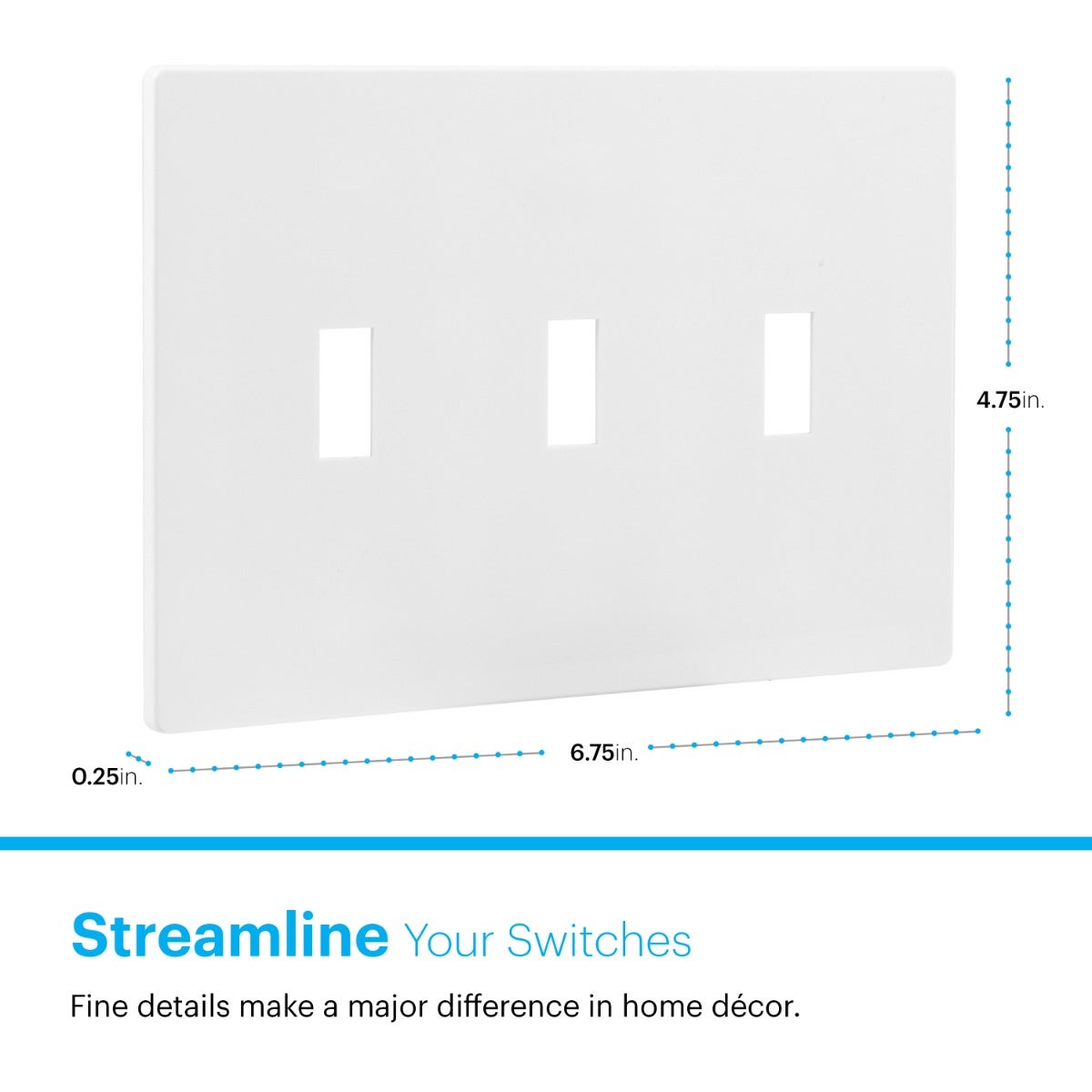 4.75in.

0.25in.

6.75in.

Streamline Your Switches

Fine details make a major difference in home décor.